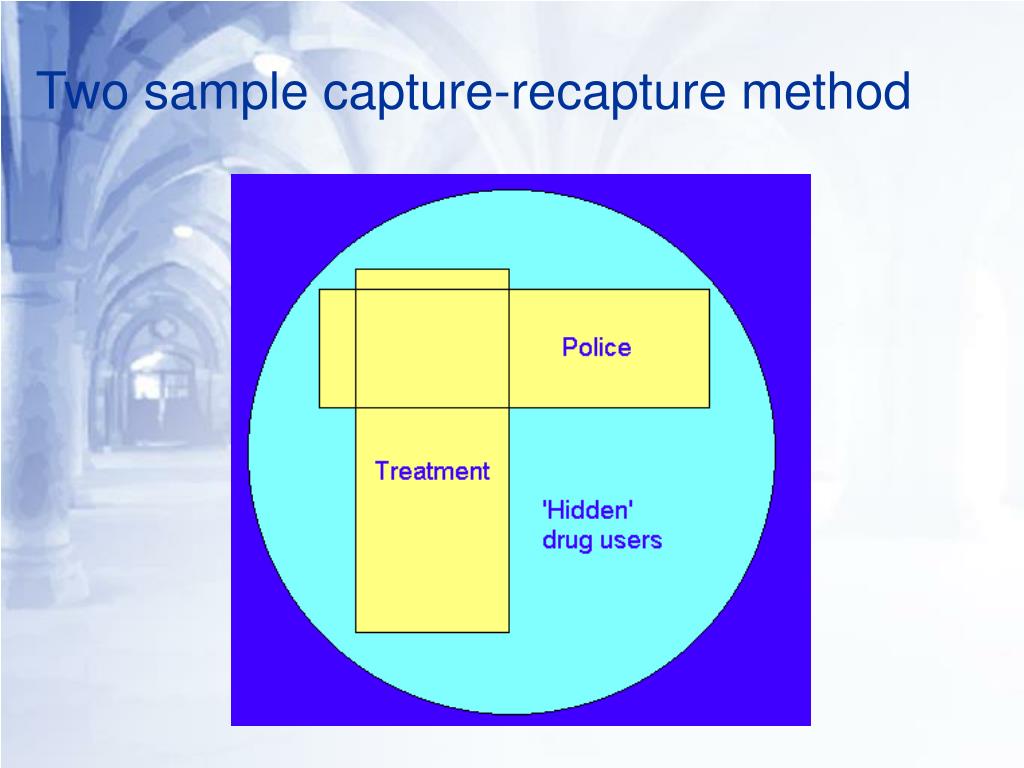 Two sample capture-recapture method

Police

Treatment

'Hidden' drug users